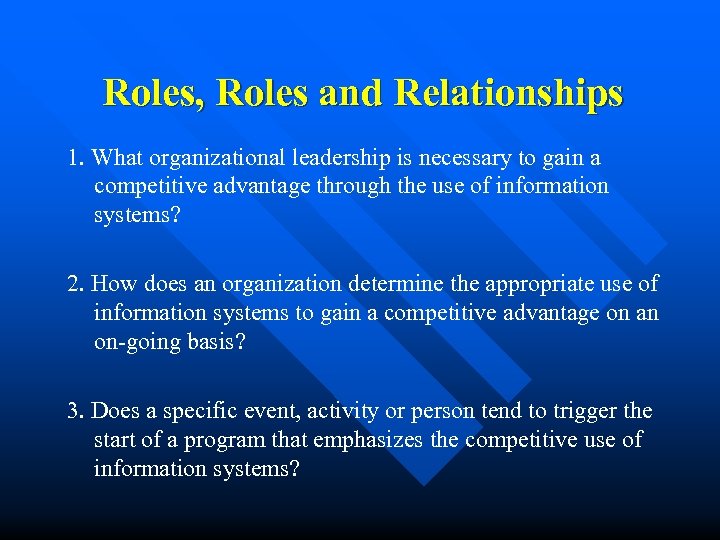 Roles, Roles and Relationships

1. What organizational leadership is necessary to gain a competitive advantage through the use of information systems?

2. How does an organization determine the appropriate use of information systems to gain a competitive advantage on an on-going basis?

3. Does a specific event, activity or person tend to trigger the start of a program that emphasizes the competitive use of information systems?